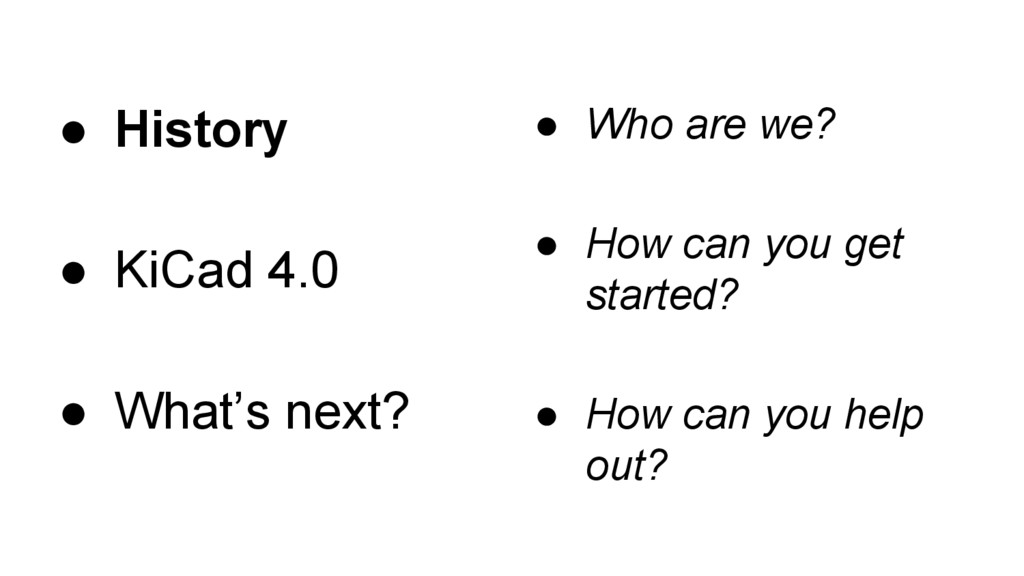 ● History

● KiCad 4.0

● What’s next?

● Who are we?

● How can you get started?

● How can you help out?